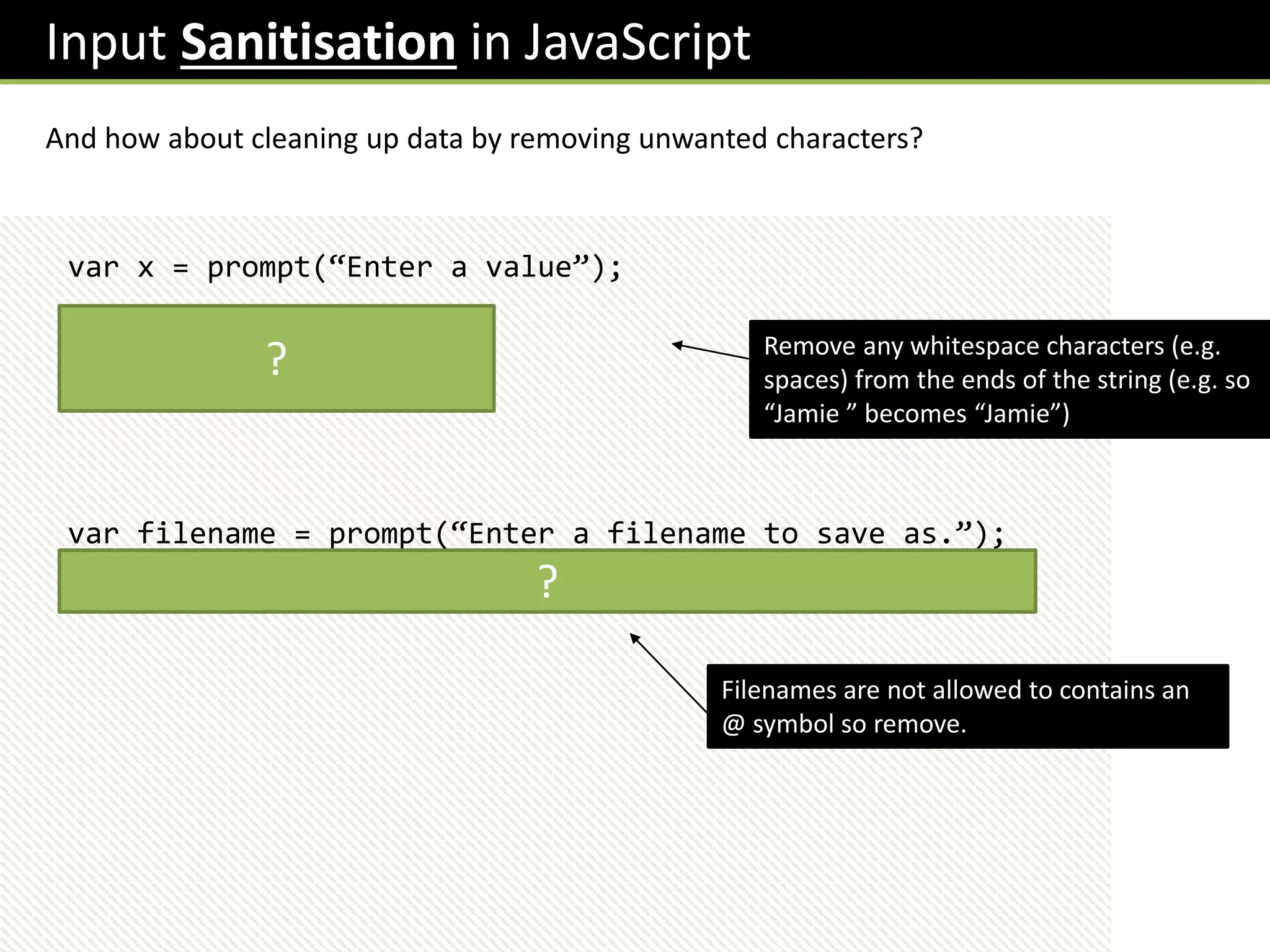 Input Sanitisation in JavaScript

And how about cleaning up data by removing unwanted characters?

var x = prompt(“Enter a value”);

?

Remove any whitespace characters (e.g. spaces) from the ends of the string (e.g. so “Jamie ” becomes “Jamie”)

var filename = prompt(“Enter a filename to save as.”);

?

Filenames are not allowed to contains an @ symbol so remove.